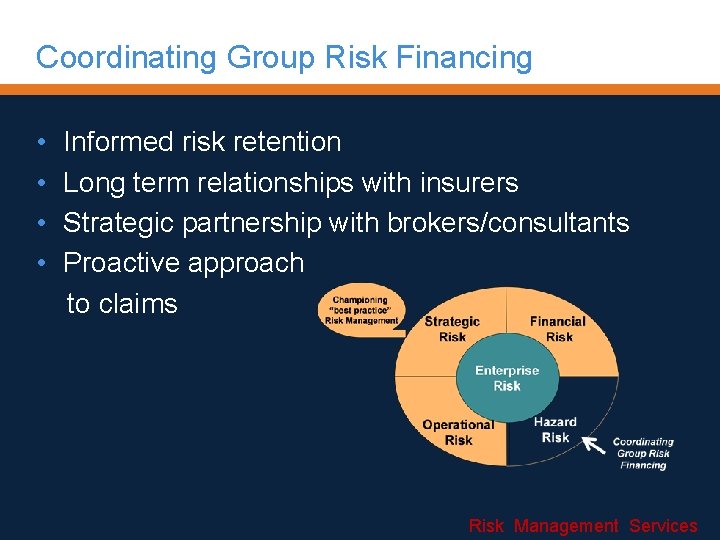 Coordinating Group Risk Financing

• Informed risk retention
• Long term relationships with insurers
• Strategic partnership with brokers/consultants
• Proactive approach to claims

Championing "best practice" Risk Management

Strategic Risk

Financial Risk

Enterprise Risk

Operational Risk

Hazard Risk

Coordinating Group Risk Financing

Risk Management Services